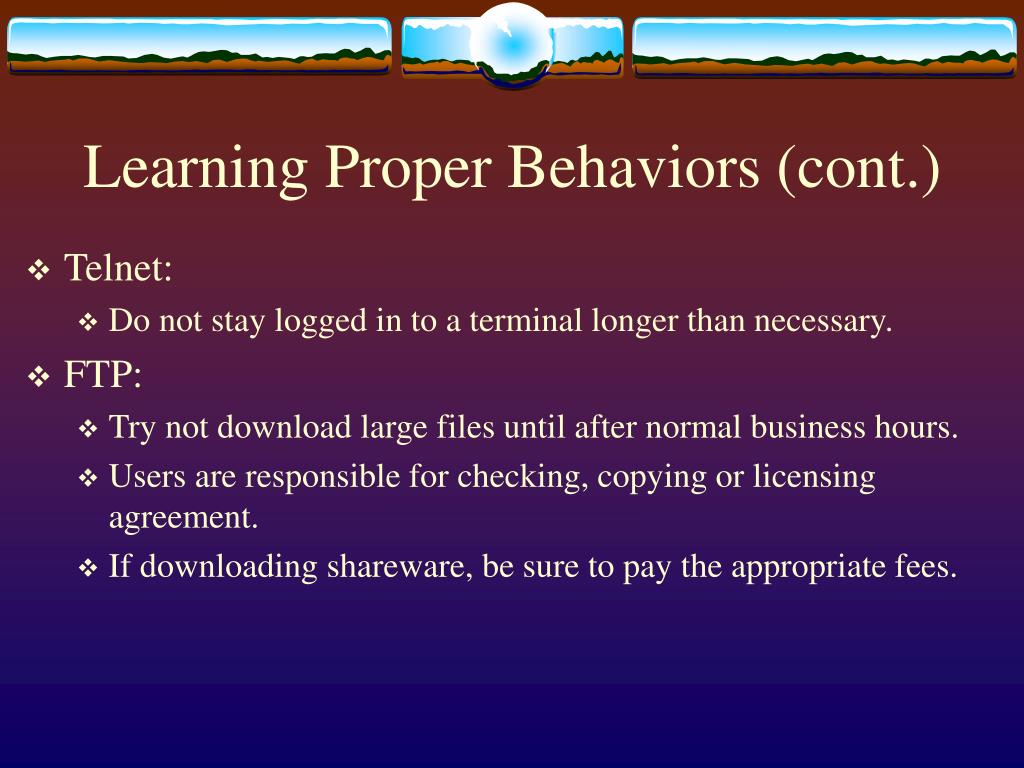 Learning Proper Behaviors (cont.)

❖ Telnet:

❖ Do not stay logged in to a terminal longer than necessary.

❖ FTP:

❖ Try not download large files until after normal business hours.

❖ Users are responsible for checking, copying or licensing agreement.

❖ If downloading shareware, be sure to pay the appropriate fees.